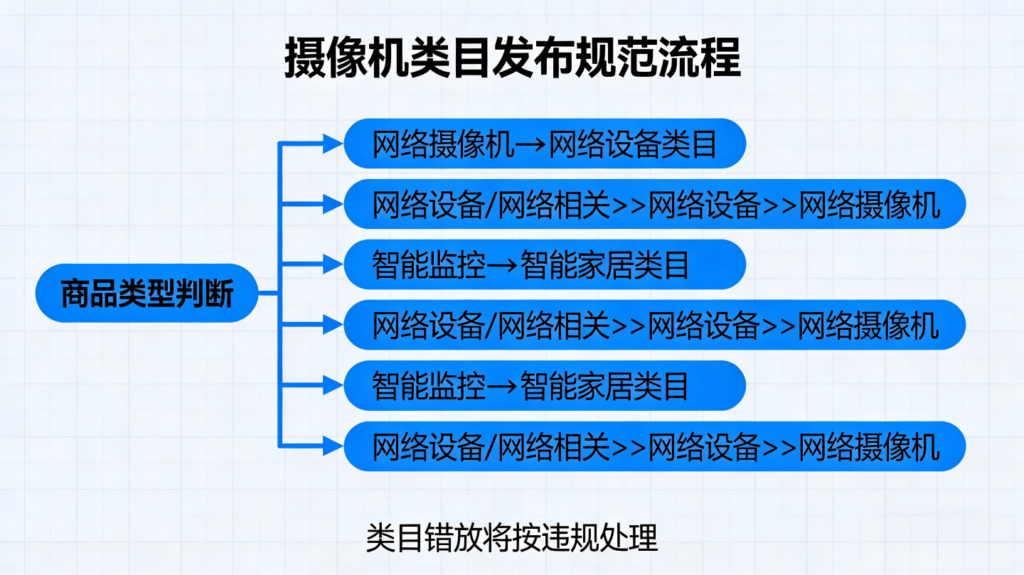 摄像机类目发布规范流程

商品类型判断

网络摄像机→网络设备类目

网络设备/网络相关>>网络设备>>网络摄像机

智能监控→智能家居类目

网络设备/网络相关>>网络设备>>网络摄像机

智能监控→智能家居类目

网络设备/网络相关>>网络设备>>网络摄像机

类目错放将按违规处理